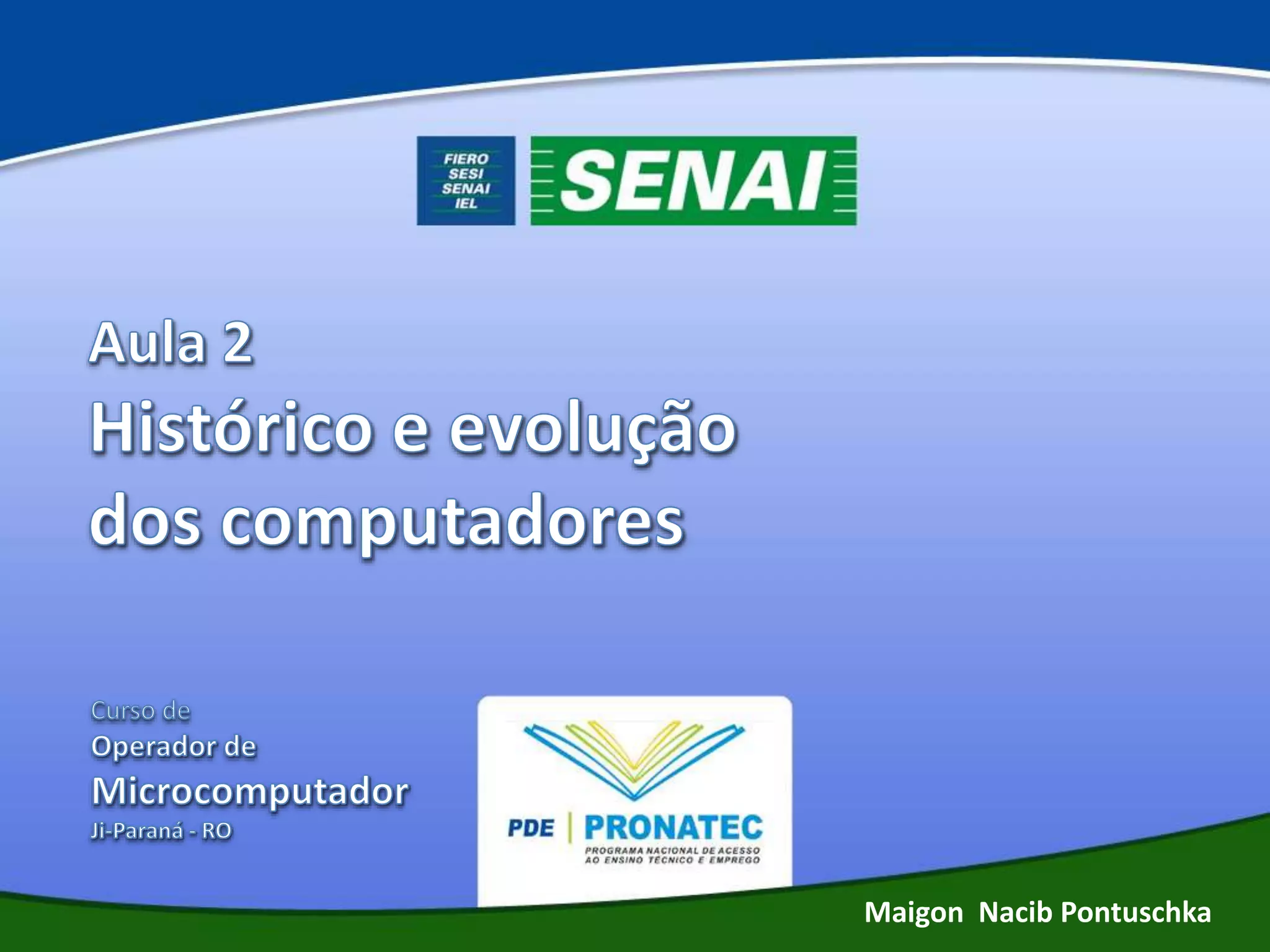 FIERO
SESI
SENAI
IEL

SENAI

Aula 2
Histórico e evolução dos computadores

Curso de
Operador de
Microcomputador
Ji-Paraná - RO

PDE | PRONATEC
PROGRAMA NACIONAL DE ACESSO AO ENSINO TÉCNICO E EMPREGO

Maigon Nacib Pontuschka